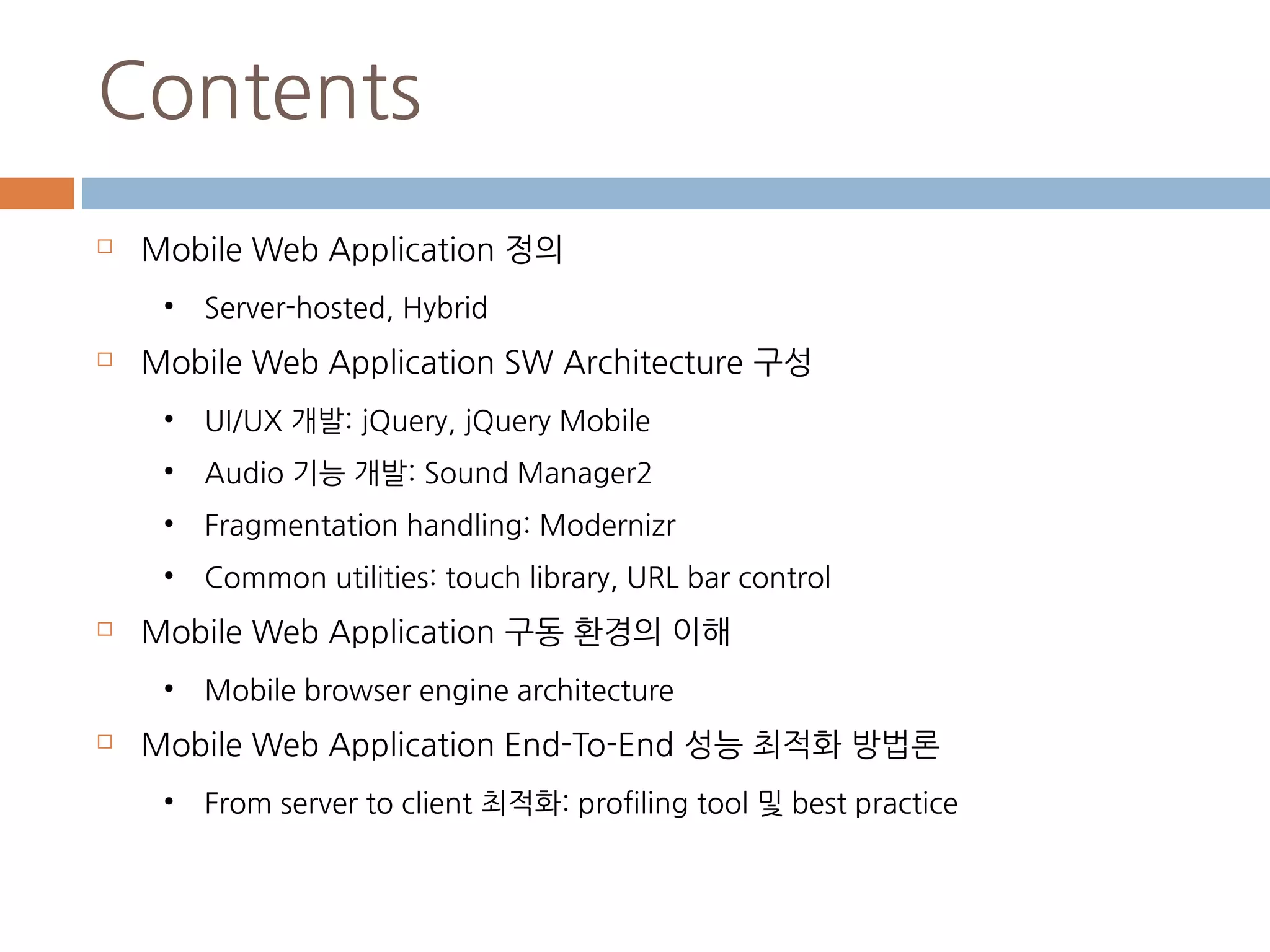 Contents

□ Mobile Web Application 정의
• Server-hosted, Hybrid

□ Mobile Web Application SW Architecture 구성
• UI/UX 개발: jQuery, jQuery Mobile
• Audio 기능 개발: Sound Manager2
• Fragmentation handling: Modernizr
• Common utilities: touch library, URL bar control

□ Mobile Web Application 구동 환경의 이해
• Mobile browser engine architecture

□ Mobile Web Application End-To-End 성능 최적화 방법론
• From server to client 최적화: profiling tool 및 best practice